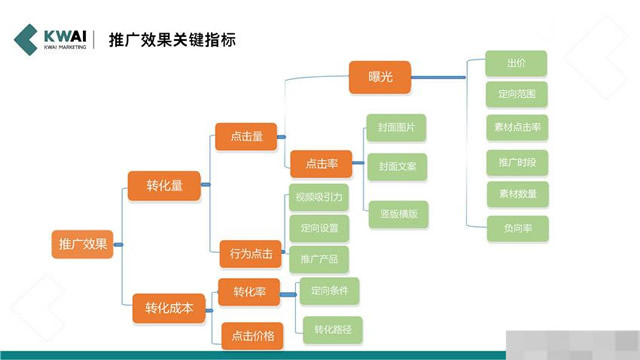 KWAI
KWAI MARKETING

推广效果关键指标

推广效果
转化量
转化成本
点击量
行为点击
转化率
点击价格
曝光
点击率
视频吸引力
定向设置
推广产品
定向条件
转化路径
封面图片
封面文案
竖版横版
出价
定向范围
素材点击率
推广时段
素材数量
负向率